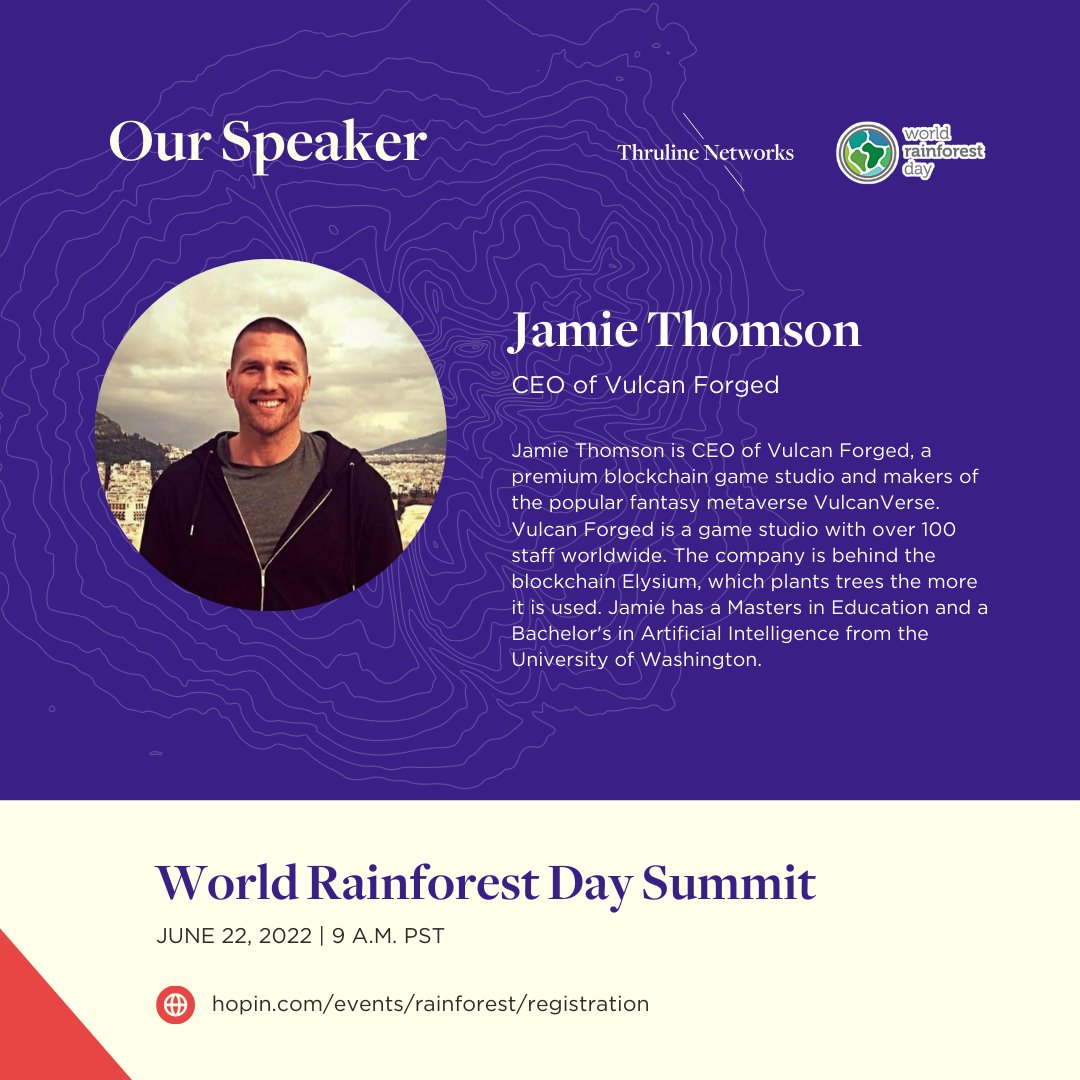 Our Speaker

Thruline Networks

world rainforest day

Jamie Thomson

CEO of Vulcan Forged

Jamie Thomson is CEO of Vulcan Forged, a premium blockchain game studio and makers of the popular fantasy metaverse VulcanVerse. Vulcan Forged is a game studio with over 100 staff worldwide. The company is behind the blockchain Elysium, which plants trees the more it is used. Jamie has a Masters in Education and a Bachelor's in Artificial Intelligence from the University of Washington.

World Rainforest Day Summit

JUNE 22, 2022 | 9 A.M. PST

hopin.com/events/rainforest/registration